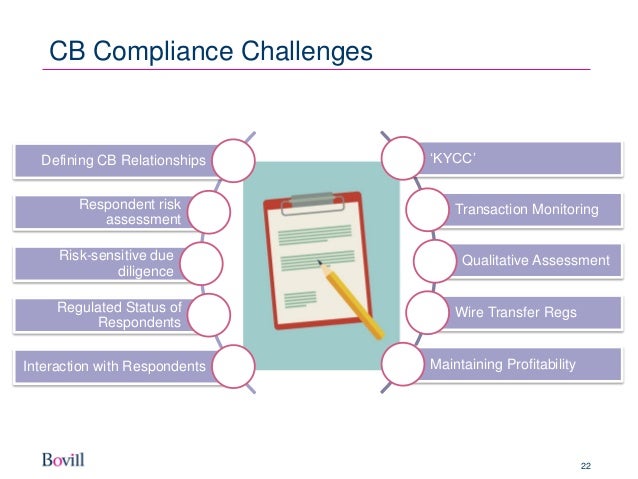 CB Compliance Challenges

Defining CB Relationships

Respondent risk assessment

Risk-sensitive due diligence

Regulated Status of Respondents

Interaction with Respondents

'KYCC'

Transaction Monitoring

Qualitative Assessment

Wire Transfer Regs

Maintaining Profitability

Bovill

22